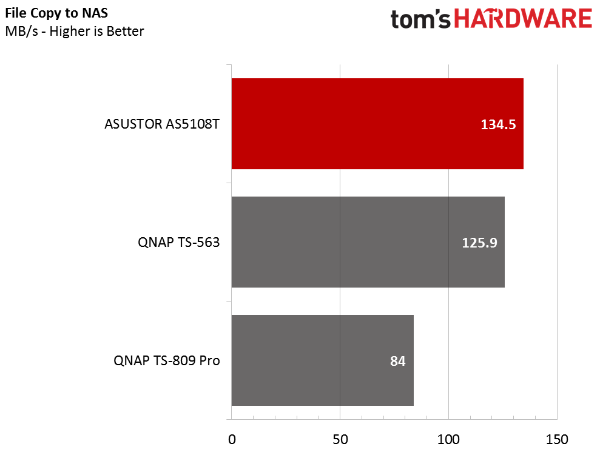 File Copy to NAS
MB/s - Higher is Better

tom's HARDWARE

ASUSTOR AS5108T
134.5
QNAP TS-563
125.9
QNAP TS-809 Pro
84

0
50
100
150